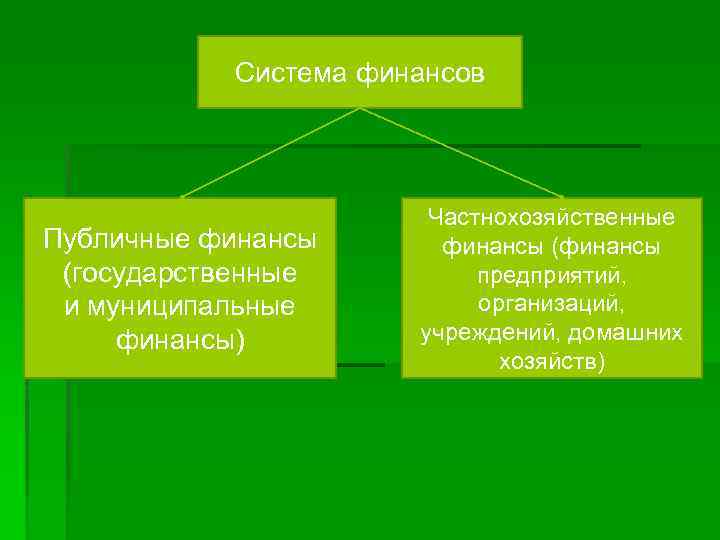 Система финансов

Публичные финансы (государственные и муниципальные финансы)

Частнохозяйственные финансы (финансы предприятий, организаций, учреждений, домашних хозяйств)